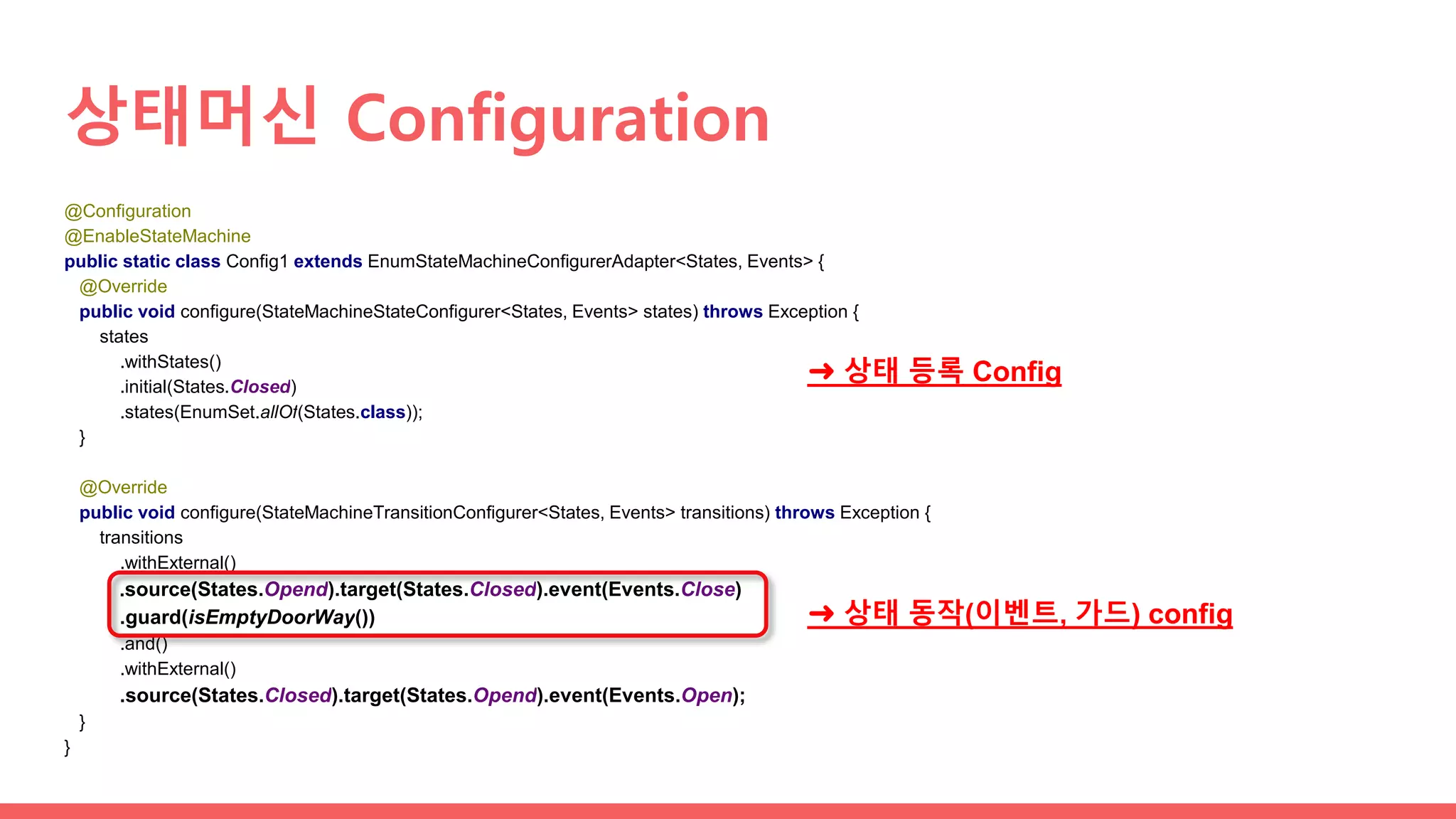 상태머신 Configuration

@Configuration
@EnableStateMachine
public static class Config1 extends EnumStateMachineConfigurerAdapter<States, Events> {
@Override
public void configure(StateMachineStateConfigurer<States, Events> states) throws Exception {
states
.withStates()
.initial(States.Closed)
.states(EnumSet.allOf(States.class));
}

→ 상태 등록 Config

@Override
public void configure(StateMachineTransitionConfigurer<States, Events> transitions) throws Exception {
transitions
.withExternal()
.source(States.Opend).target(States.Closed).event(Events.Close)
.guard(isEmptyDoorWay())
.and()
.withExternal()
.source(States.Closed).target(States.Opend).event(Events.Open);
}
}

→ 상태 동작(이벤트, 가드) config